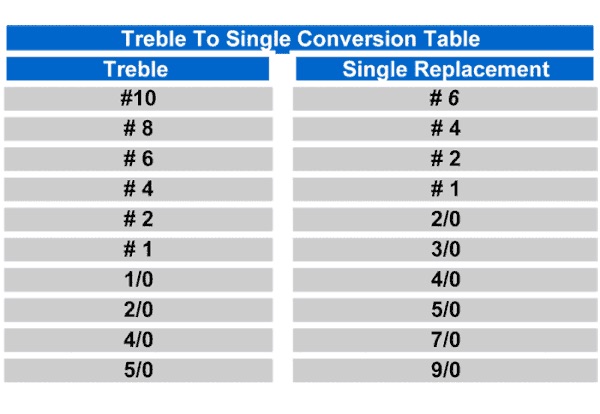 Treble To Single Conversion Table

| Treble | Single Replacement |
|---|---|
| #10 | # 6 |
| # 8 | # 4 |
| # 6 | # 2 |
| # 4 | # 1 |
| # 2 | 2/0 |
| # 1 | 3/0 |
| 1/0 | 4/0 |
| 2/0 | 5/0 |
| 4/0 | 7/0 |
| 5/0 | 9/0 |